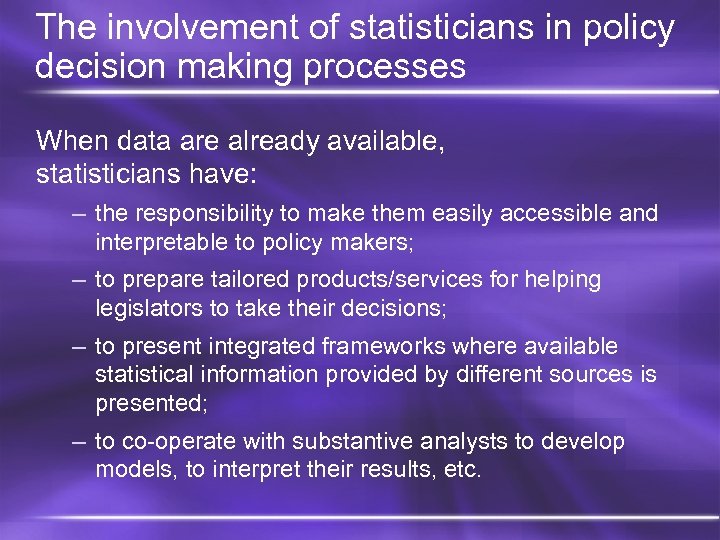 The involvement of statisticians in policy decision making processes

When data are already available, statisticians have:

– the responsibility to make them easily accessible and interpretable to policy makers;

– to prepare tailored products/services for helping legislators to take their decisions;

– to present integrated frameworks where available statistical information provided by different sources is presented;

– to co-operate with substantive analysts to develop models, to interpret their results, etc.